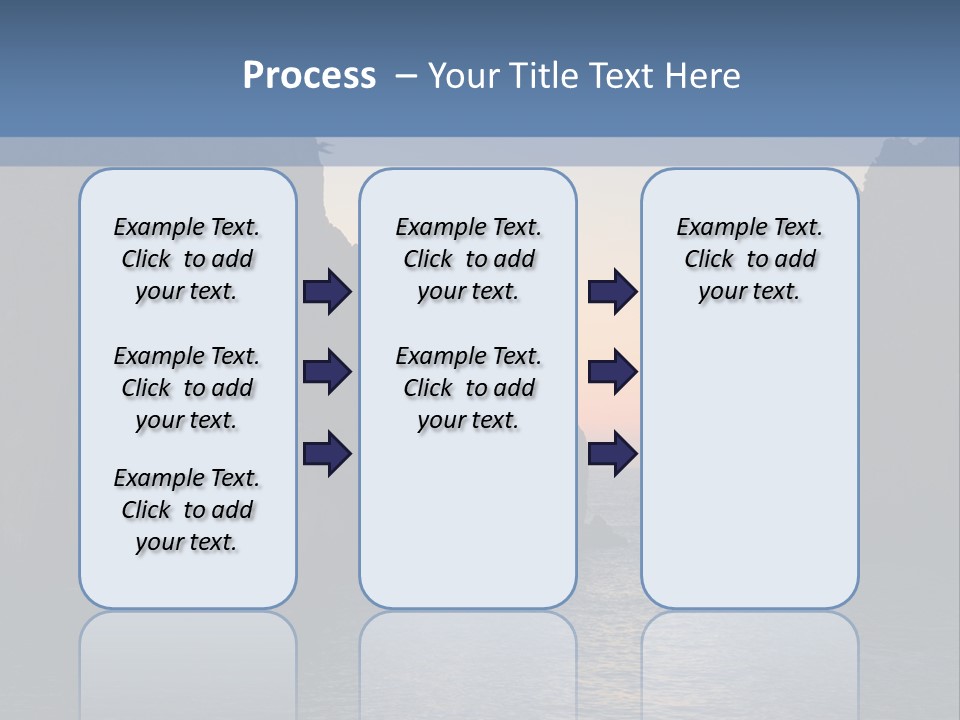 Process – Your Title Text Here

Example Text. Click to add your text.

Example Text. Click to add your text.

Example Text. Click to add your text.

Example Text. Click to add your text.

Example Text. Click to add your text.

Example Text. Click to add your text.